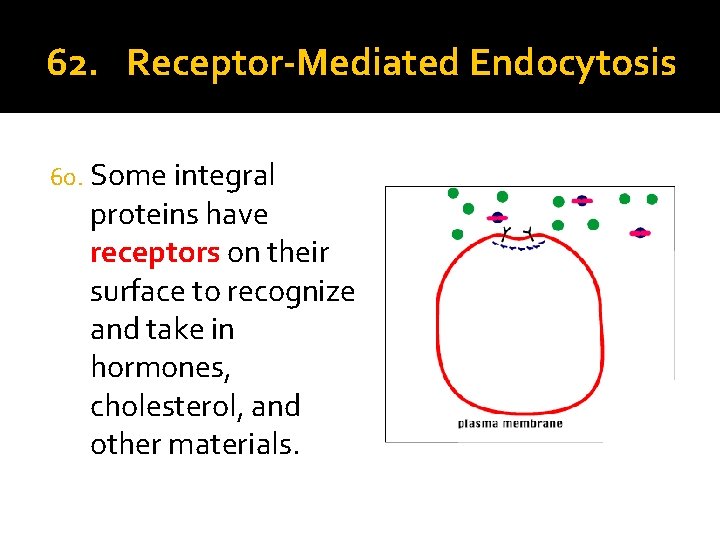 62. Receptor-Mediated Endocytosis

60. Some integral proteins have receptors on their surface to recognize and take in hormones, cholesterol, and other materials.

plasma membrane